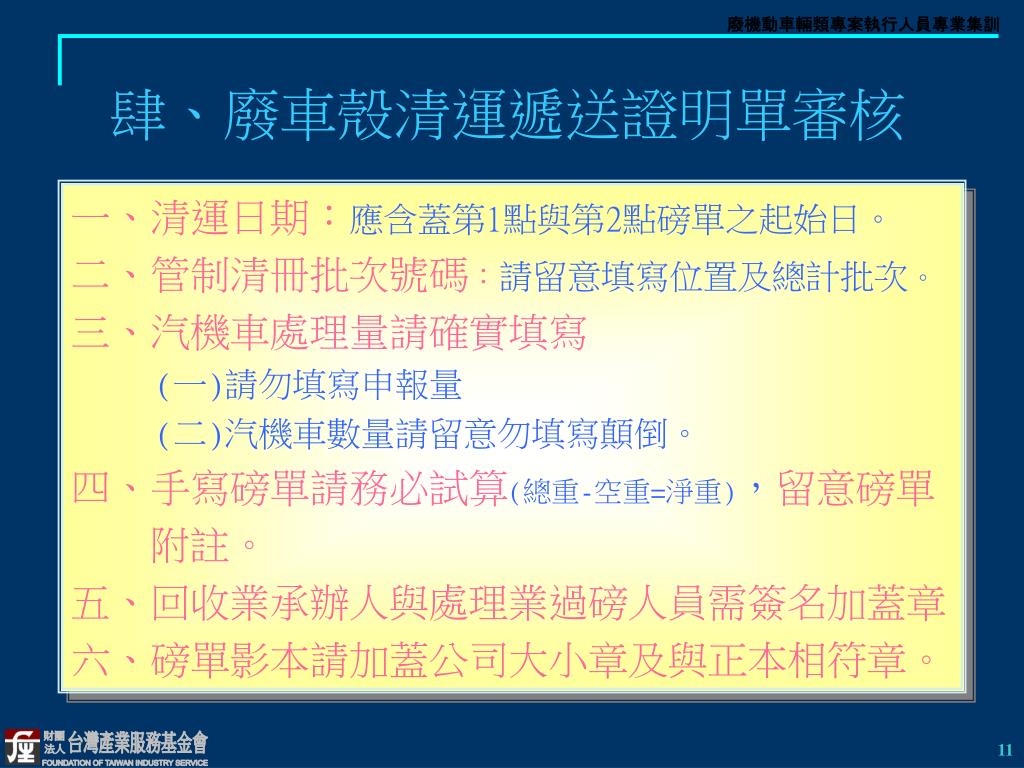 廢機動車輛類專案執行人員專業集訓

肆、廢車殼清運遞送證明單審核

一、清運日期：應含蓋第1點與第2點磅單之起始日。
二、管制清冊批次號碼：請留意填寫位置及總計批次。
三、汽機車處理量請確實填寫
(一)請勿填寫申報量
(二)汽機車數量請留意勿填寫顛倒。
四、手寫磅單請務必試算(總重-空重=淨重)，留意磅單附註。
五、回收業承辦人與處理業過磅人員需簽名加蓋章
六、磅單影本請加蓋公司大小章及與正本相符章。

財團法人 台灣產業服務基金會
FOUNDATION OF TAIWAN INDUSTRY SERVICE

11